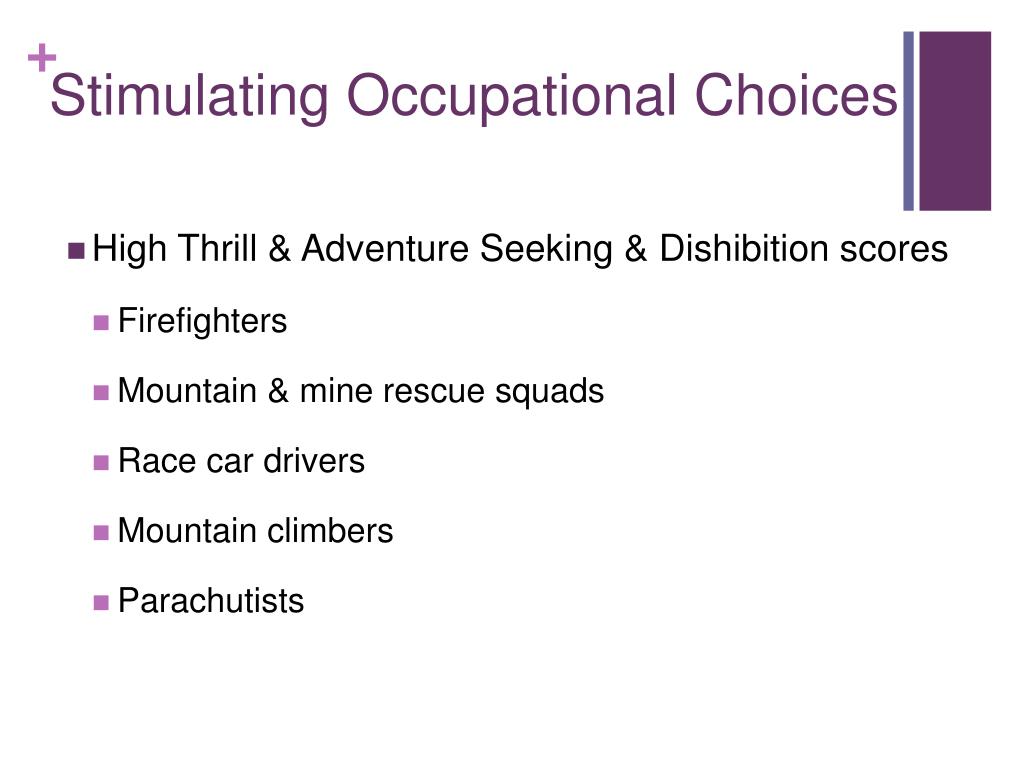 +
Stimulating Occupational Choices

High Thrill & Adventure Seeking & Dishibition scores

Firefighters

Mountain & mine rescue squads

Race car drivers

Mountain climbers

Parachutists